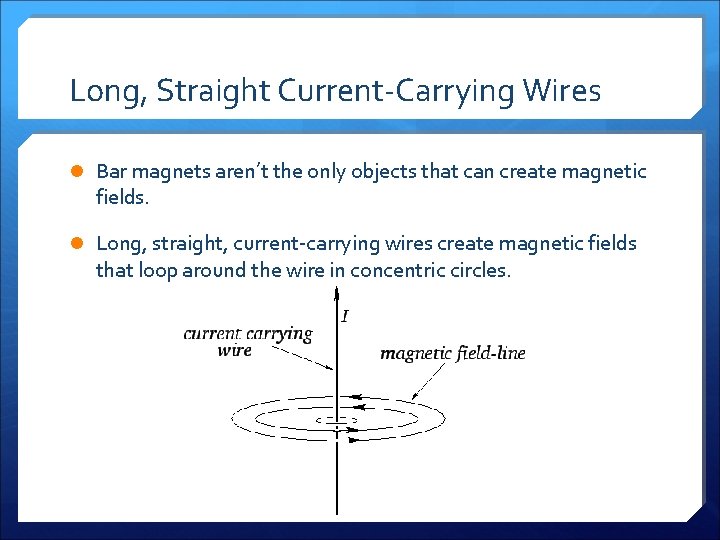 Long, Straight Current-Carrying Wires

Bar magnets aren't the only objects that can create magnetic fields.

Long, straight, current-carrying wires create magnetic fields that loop around the wire in concentric circles.

$I$

current carrying wire

magnetic field-line